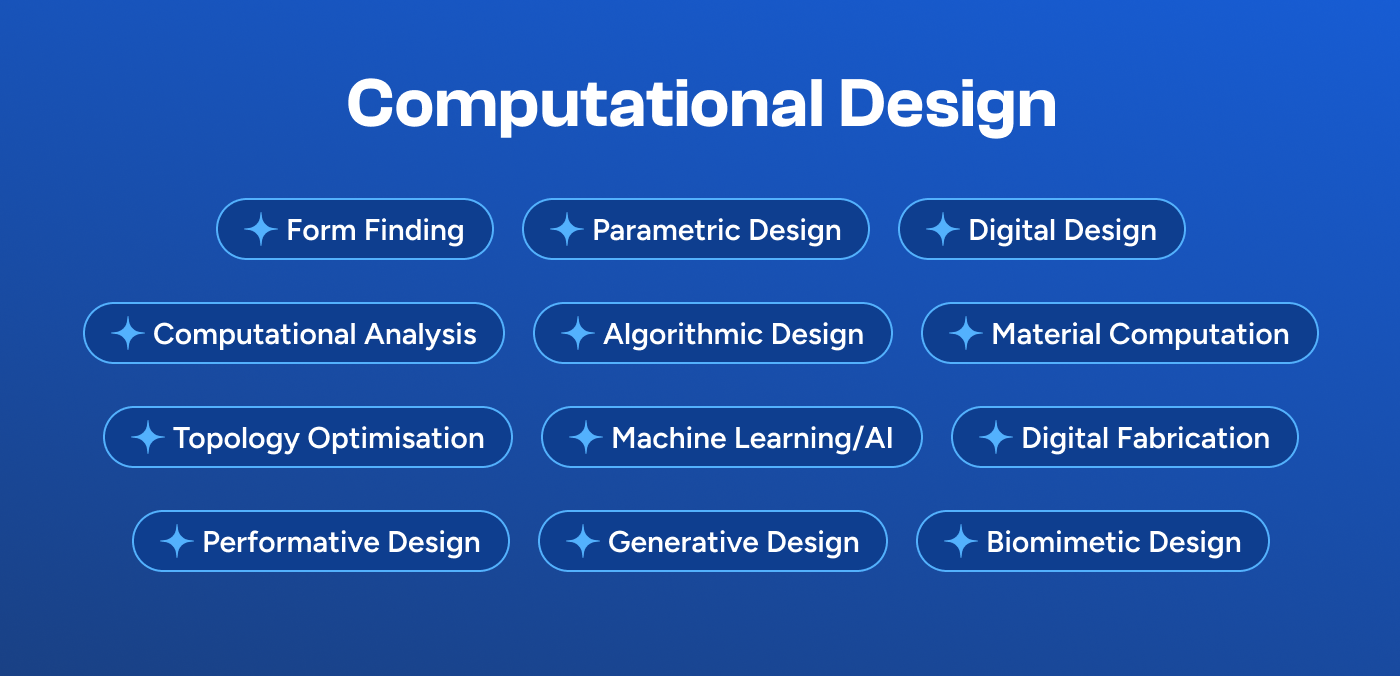 Computational Design

Form Finding
Parametric Design
Digital Design
Computational Analysis
Algorithmic Design
Material Computation
Topology Optimisation
Machine Learning/AI
Digital Fabrication
Performative Design
Generative Design
Biomimetic Design